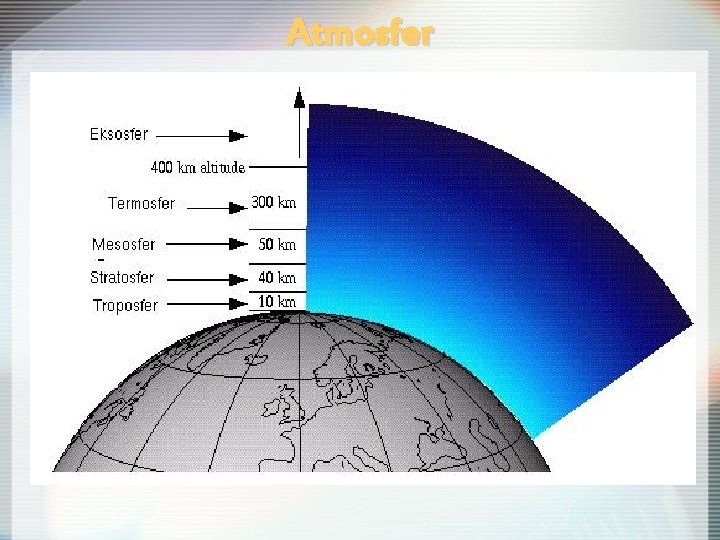 Atmosfer

Eksosfer

400 km altitude

Termosfer

300 km

Mesosfer

50 km

Stratosfer

40 km

Troposfer

10 km